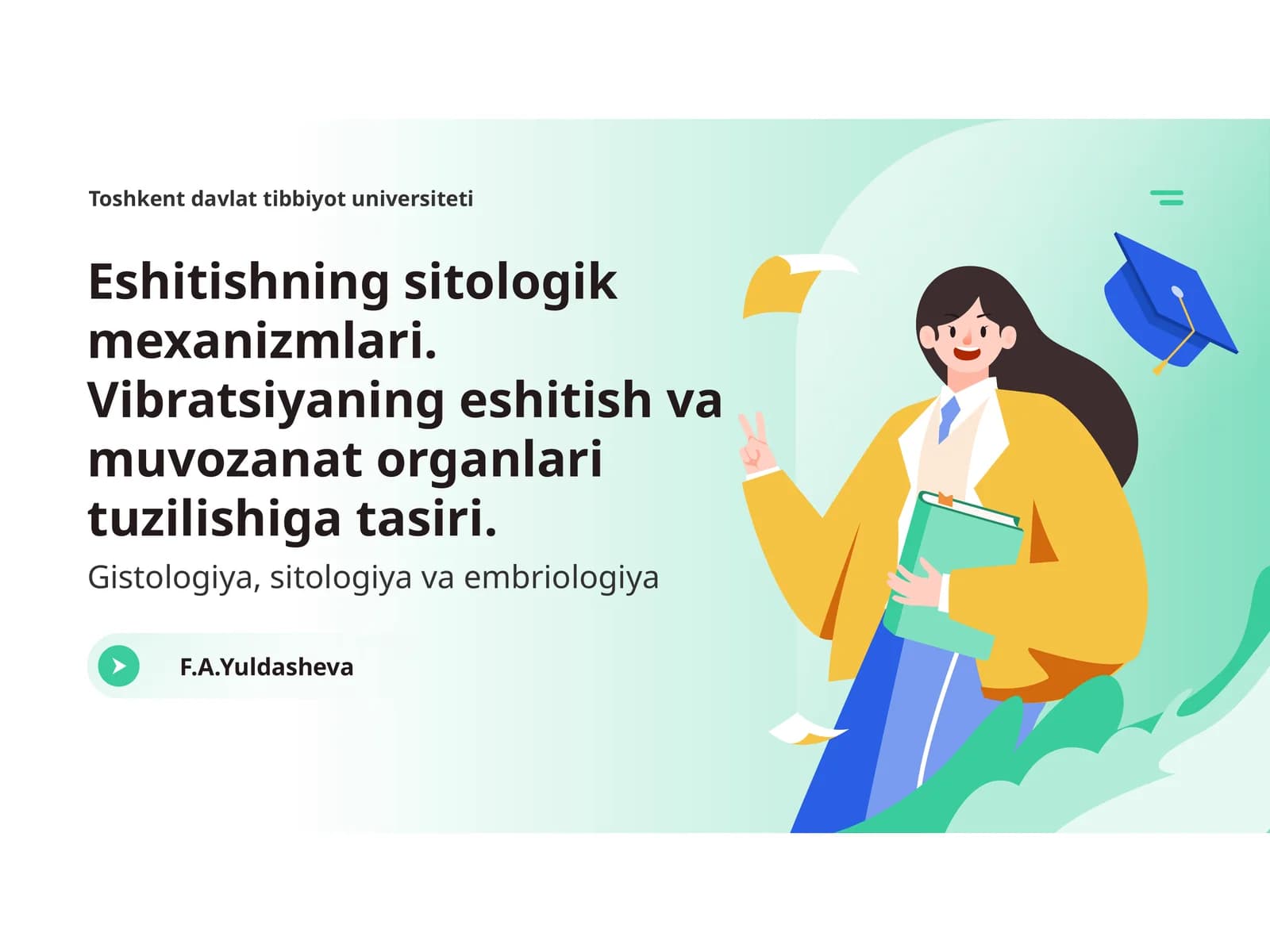 Toshkent davlat tibbiyot universiteti

Eshitishning sitologik mexanizmlari. Vibratsiyaning eshitish va muvozanat organlari tuzilishiga tasiri.

Gistologiya, sitologiya va embriologiya

F.A.Yuldasheva